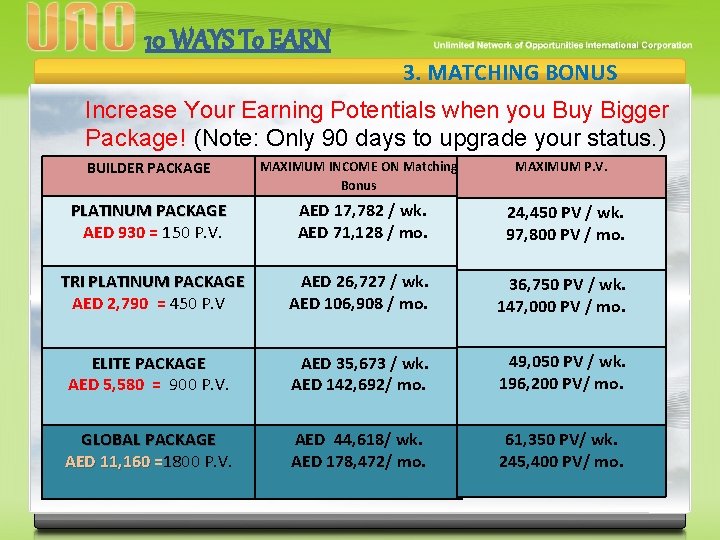 UNO 10 WAYS To EARN

Unlimited Network of Opportunities International Corporation

3. MATCHING BONUS

Increase Your Earning Potentials when you Buy Bigger Package! (Note: Only 90 days to upgrade your status.)

| BUILDER PACKAGE | MAXIMUM INCOME ON Matching Bonus | MAXIMUM P.V. |
|---|---|---|
| PLATINUM PACKAGE AED 930 = 150 P.V. | AED 17,782 / wk. AED 71,128 / mo. | 24,450 PV / wk. 97,800 PV / mo. |
| TRI PLATINUM PACKAGE AED 2,790 = 450 P.V | AED 26,727 / wk. AED 106,908 / mo. | 36,750 PV / wk. 147,000 PV / mo. |
| ELITE PACKAGE AED 5,580 = 900 P.V. | AED 35,673 / wk. AED 142,692/ mo. | 49,050 PV / wk. 196,200 PV/ mo. |
| GLOBAL PACKAGE AED 11,160 =1800 P.V. | AED 44,618/ wk. AED 178,472/ mo. | 61,350 PV/ wk. 245,400 PV/ mo. |